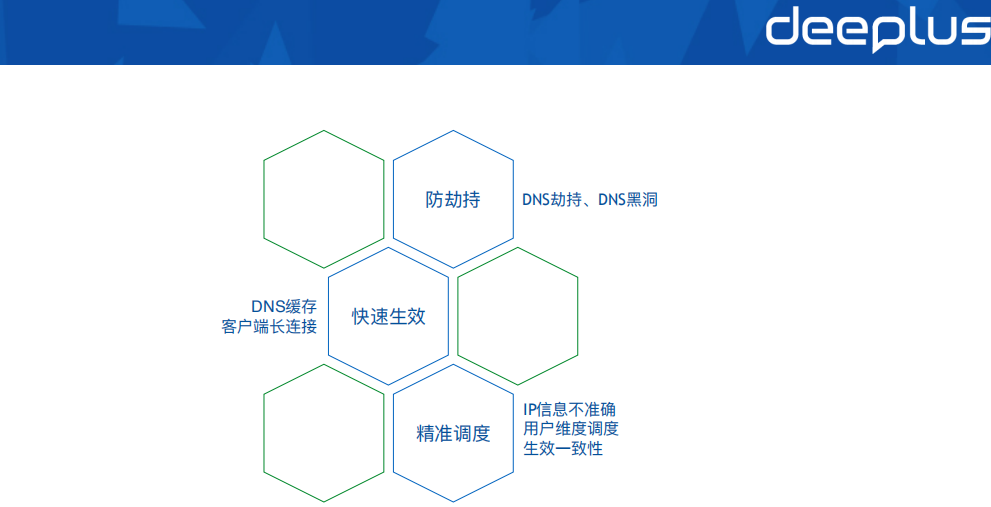 deeplus

防劫持

DNS劫持、DNS黑洞

DNS缓存
客户端长连接

快速生效

精准调度

IP信息不准确
用户维度调度
生效一致性